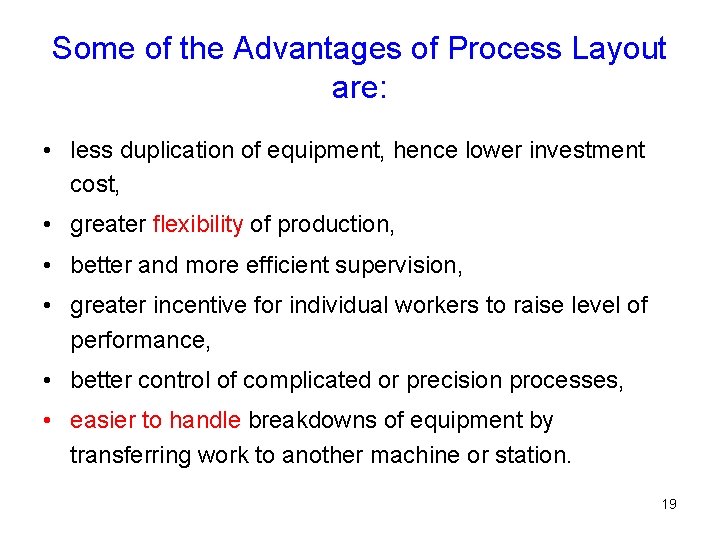 Some of the Advantages of Process Layout are:

• less duplication of equipment, hence lower investment cost,
• greater flexibility of production,
• better and more efficient supervision,
• greater incentive for individual workers to raise level of performance,
• better control of complicated or precision processes,
• easier to handle breakdowns of equipment by transferring work to another machine or station.

19